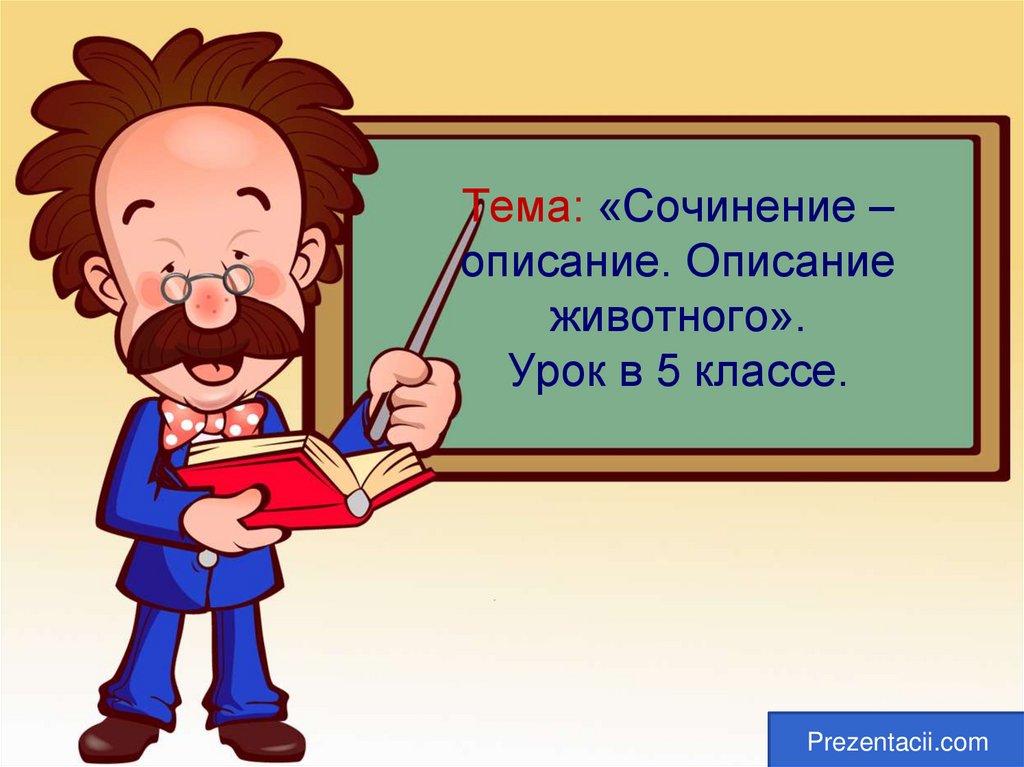 Тема: «Сочинение – описание. Описание животного».
Урок в 5 классе.

Prezentacii.com